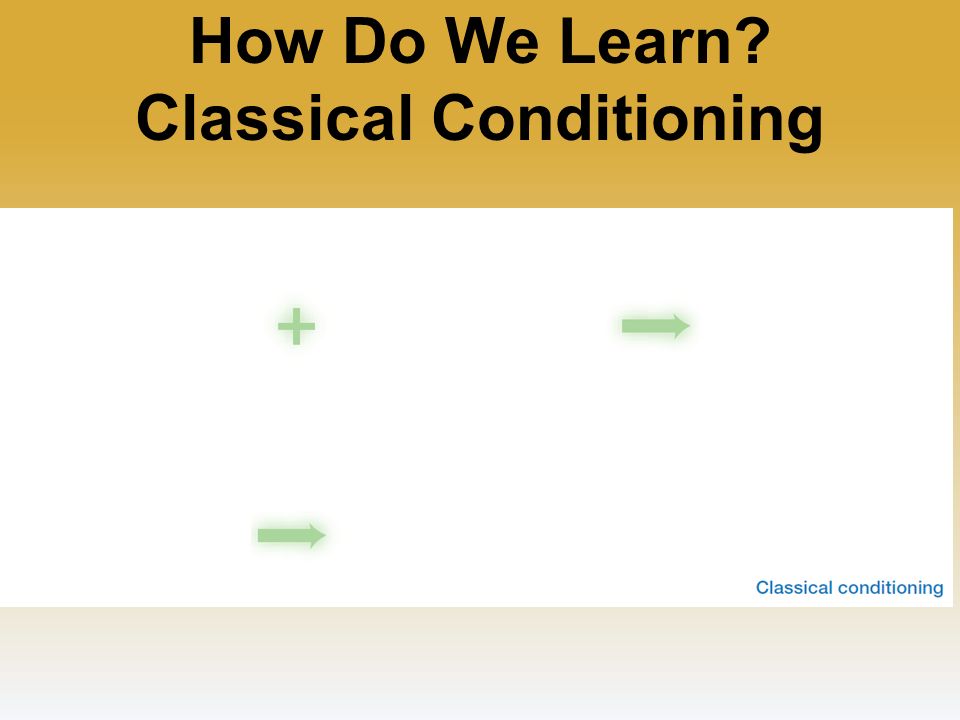 How Do We Learn?
Classical Conditioning

+

Classical conditioning